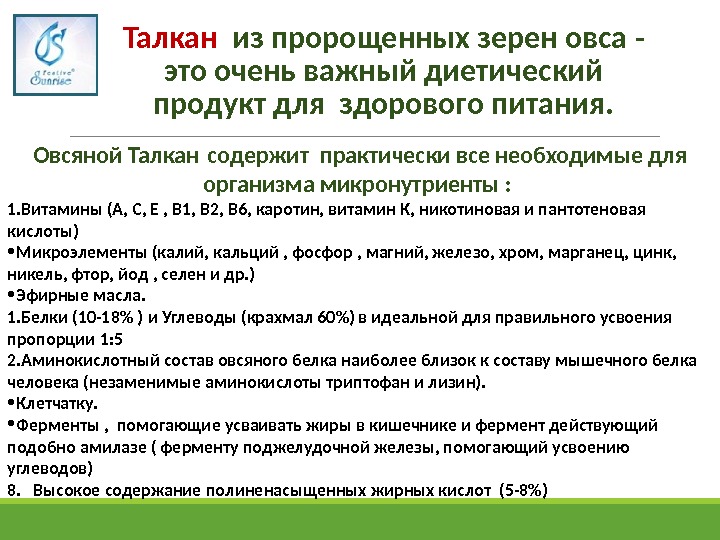 Festive Sunrise

Талкан из пророщенных зерен овса - это очень важный диетический продукт для здорового питания.

Овсяной Талкан содержит практически все необходимые для организма микронутриенты :

1.Витамины (А, С, Е , В1, В2, В6, каротин, витамин К, никотиновая и пантотеновая кислоты)

•Микроэлементы (калий, кальций , фосфор , магний, железо, хром, марганец, цинк, никель, фтор, йод , селен и др.)

•Эфирные масла.

1.Белки (10-18% ) и Углеводы (крахмал 60%) в идеальной для правильного усвоения пропорции 1:5

2.Аминокислотный состав овсяного белка наиболее близок к составу мышечного белка человека (незаменимые аминокислоты триптофан и лизин).

•Клетчатку.

•Ферменты , помогающие усваивать жиры в кишечнике и фермент действующий подобно амилазе ( ферменту поджелудочной железы, помогающий усвоению углеводов)

8. Высокое содержание полиненасыщенных жирных кислот (5-8%)